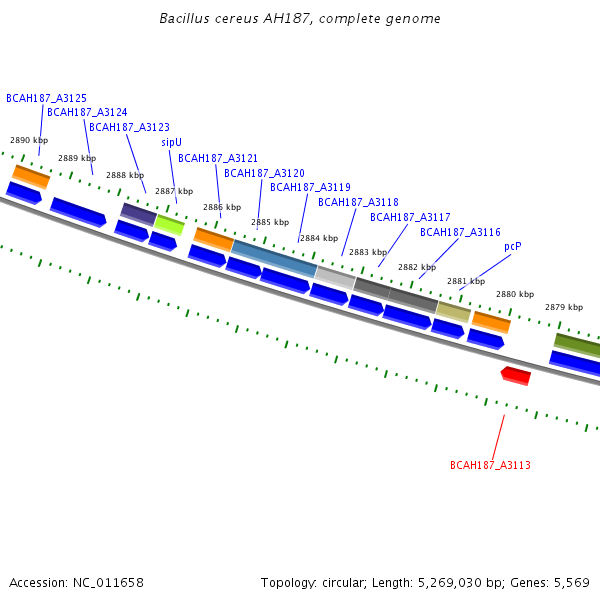 Bacillus cereus AH187, complete genome

BCAH187_A3125
BCAH187_A3124
BCAH187_A3123
sipU
BCAH187_A3121
BCAH187_A3120
BCAH187_A3119
BCAH187_A3118
BCAH187_A3117
BCAH187_A3116
pcP

2890 kbp
2889 kbp
2888 kbp
2887 kbp
2886 kbp
2885 kbp
2884 kbp
2883 kbp
2882 kbp
2881 kbp
2880 kbp
2879 kbp

BCAH187_A3113

Accession: NC_011658

Topology: circular; Length: 5,269,030 bp; Genes: 5,569